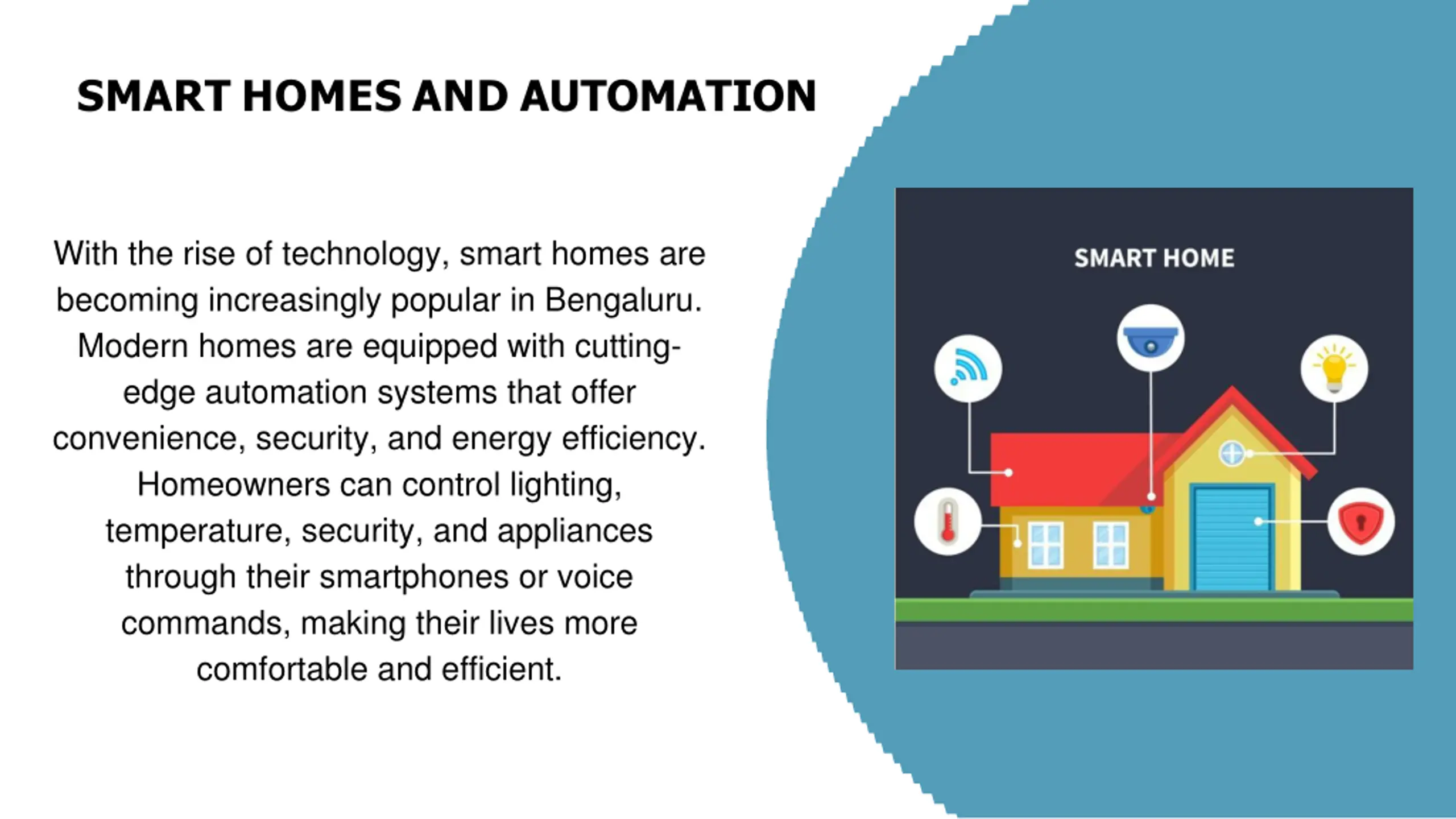 SMART HOMES AND AUTOMATION

With the rise of technology, smart homes are becoming increasingly popular in Bengaluru. Modern homes are equipped with cutting-edge automation systems that offer convenience, security, and energy efficiency. Homeowners can control lighting, temperature, security, and appliances through their smartphones or voice commands, making their lives more comfortable and efficient.

SMART HOME